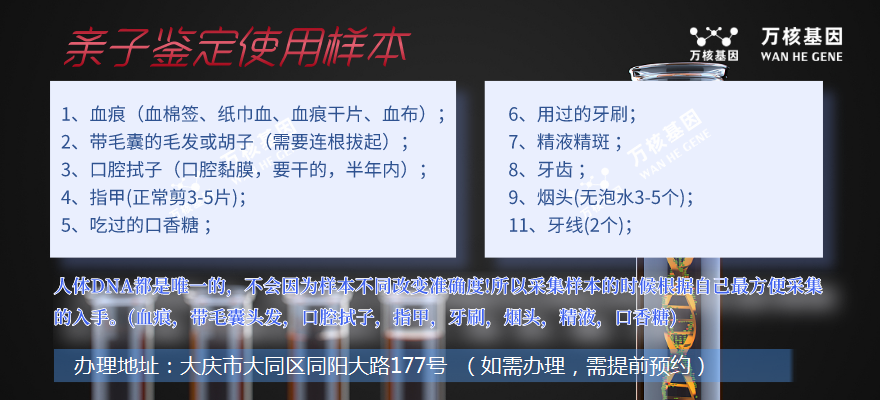 亲子鉴定使用样本

万核基因
万核基因 WAN HE GENE

1、血痕（血棉签、纸巾血、血痕干片、血布）；
2、带毛囊的毛发或胡子（需要连根拔起）；
3、口腔拭子（口腔黏膜，要干的，半年内）；
4、指甲(正常剪3-5片)；
5、吃过的口香糖；

6、用过的牙刷；
7、精液精斑；
8、牙齿；
9、烟头(无泡水3-5个)；
11、牙线(2个)；

万核基因 WAN HE GENE

人体DNA都是唯一的，不会因为样本不同改变准确度!所以采集样本的时候根据自己最方便采集的入手。(血痕，带毛囊头发，口腔拭子，指甲，牙刷，烟头，精液，口香糖)

办理地址：大庆市大同区同阳大路177号 （如需办理，需提前预约）